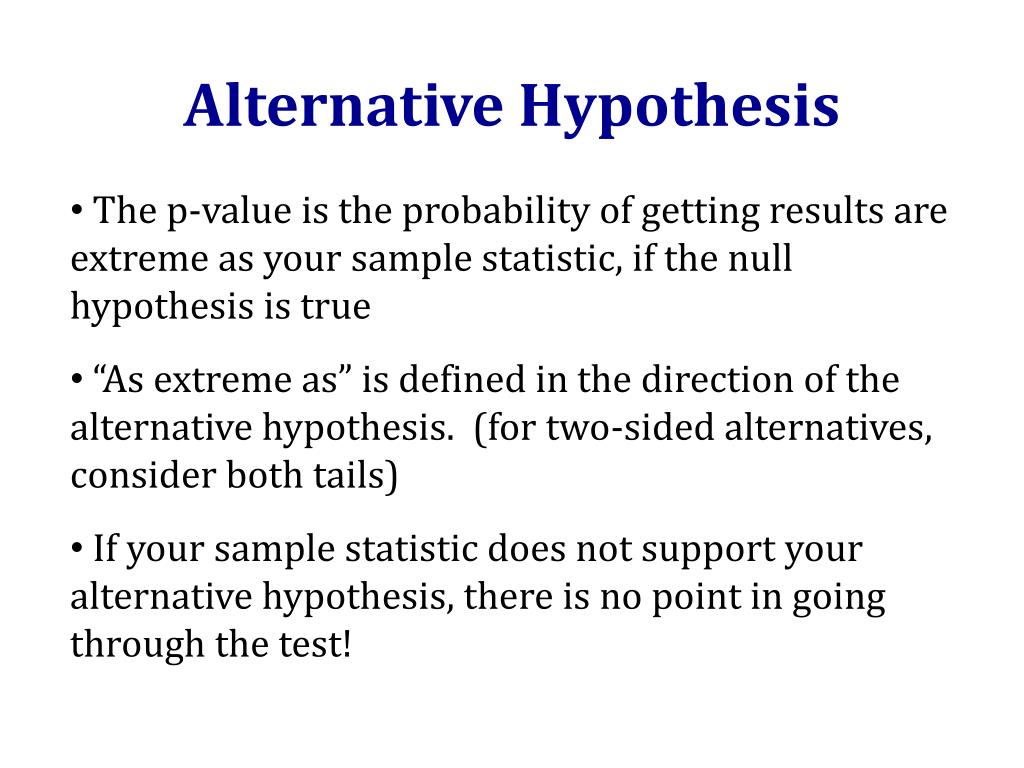 Alternative Hypothesis

• The p-value is the probability of getting results are extreme as your sample statistic, if the null hypothesis is true

• “As extreme as” is defined in the direction of the alternative hypothesis.  (for two-sided alternatives, consider both tails)

• If your sample statistic does not support your alternative hypothesis, there is no point in going through the test!